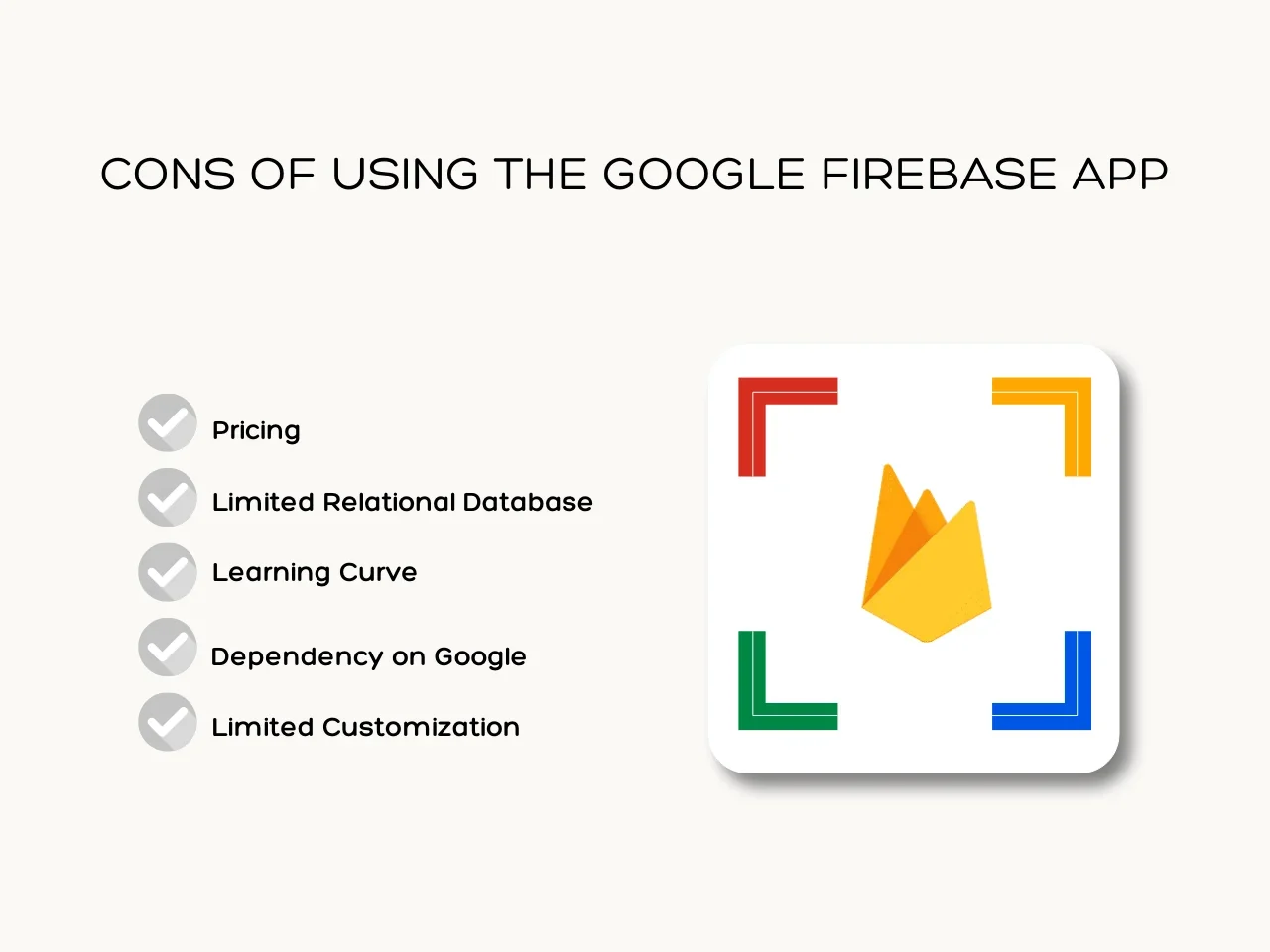 CONS OF USING THE GOOGLE FIREBASE APP

Pricing

Limited Relational Database

Learning Curve

Dependency on Google

Limited Customization